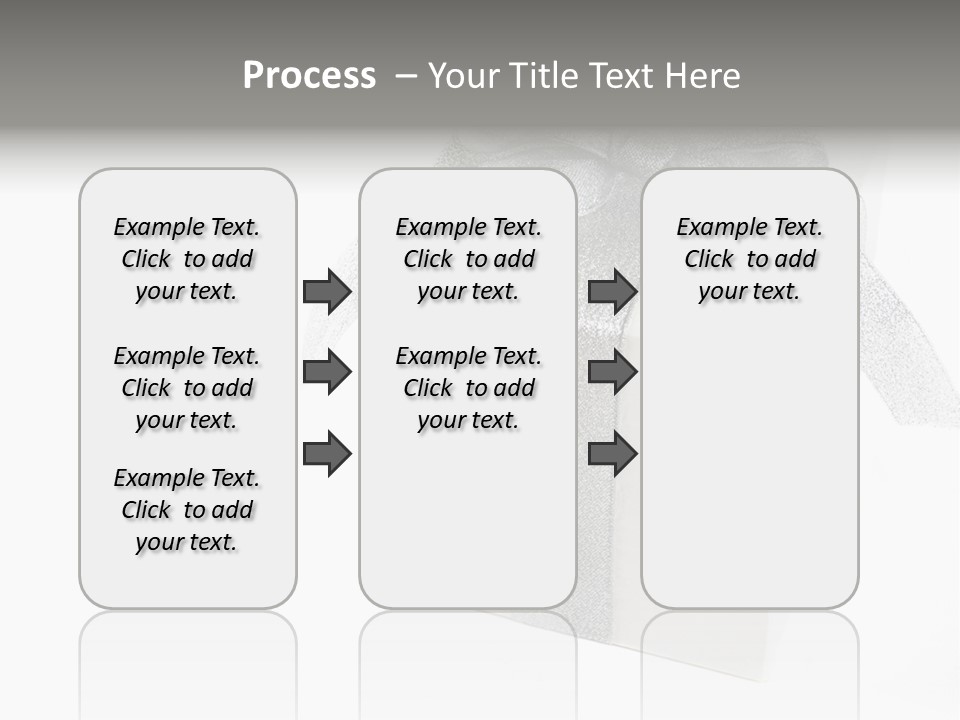 Process – Your Title Text Here

Example Text. Click to add your text.

Example Text. Click to add your text.

Example Text. Click to add your text.

Example Text. Click to add your text.

Example Text. Click to add your text.

Example Text. Click to add your text.